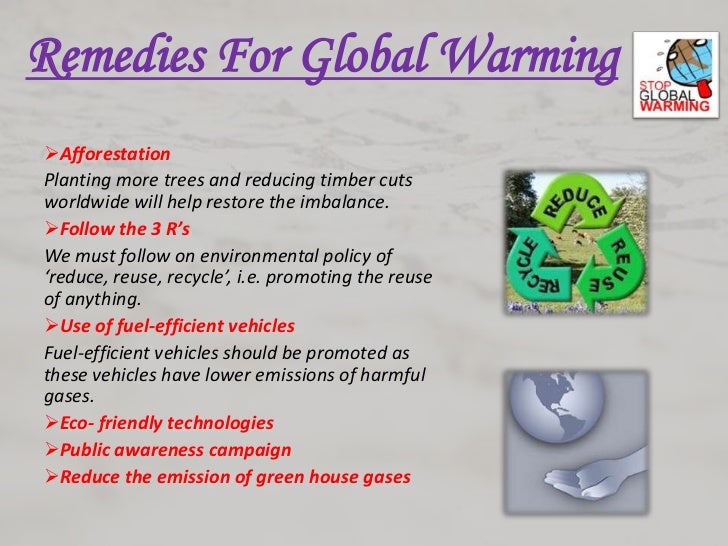 Remedies For Global Warming

STOP GLOBAL WARMING

➢Afforestation
Planting more trees and reducing timber cuts worldwide will help restore the imbalance.

➢Follow the 3 R's
We must follow on environmental policy of 'reduce, reuse, recycle', i.e. promoting the reuse of anything.

➢Use of fuel-efficient vehicles
Fuel-efficient vehicles should be promoted as these vehicles have lower emissions of harmful gases.

➢Eco- friendly technologies
➢Public awareness campaign
➢Reduce the emission of green house gases

REDUCE
REUSE
RECYCLE